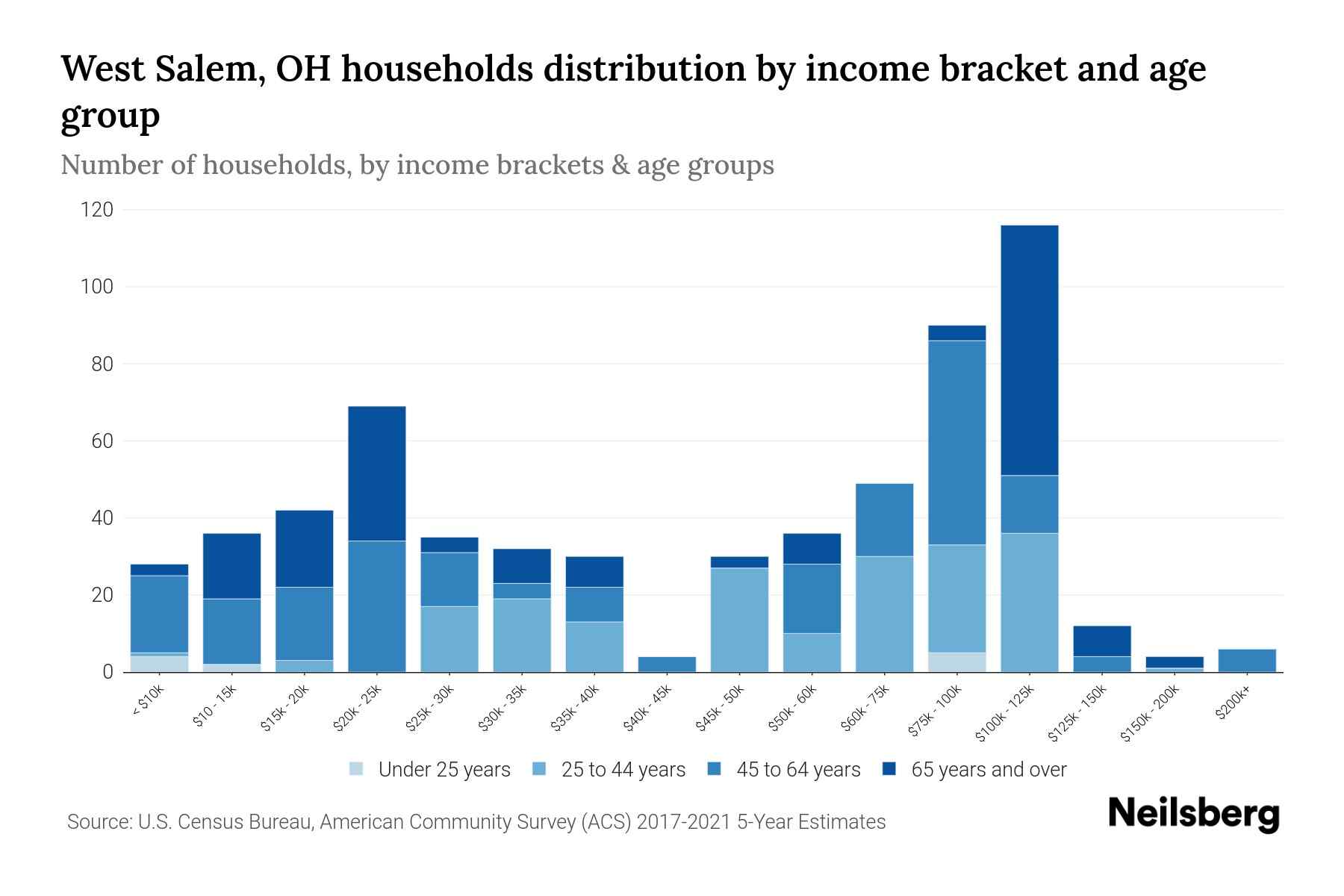 West Salem, OH households distribution by income bracket and age group

Number of households, by income brackets & age groups

120
100
80
60
40
20
0

< $10k
$10 - 15k
$15k - 20k
$20k - 25k
$25k - 30k
$30k - 35k
$35k - 40k
$40k - 45k
$45k - 50k
$50k - 60k
$60k - 75k
$75k - 100k
$100k - 125k
$125k - 150k
$150k - 200k
$200k+

Under 25 years 25 to 44 years 45 to 64 years 65 years and over

Source: U.S. Census Bureau, American Community Survey (ACS) 2017-2021 5-Year Estimates

Neilsberg